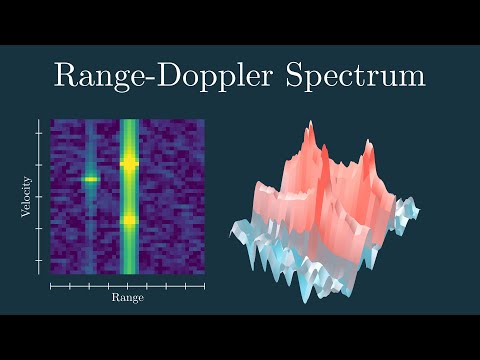 Range-Doppler Spectrum

Velocity

Range